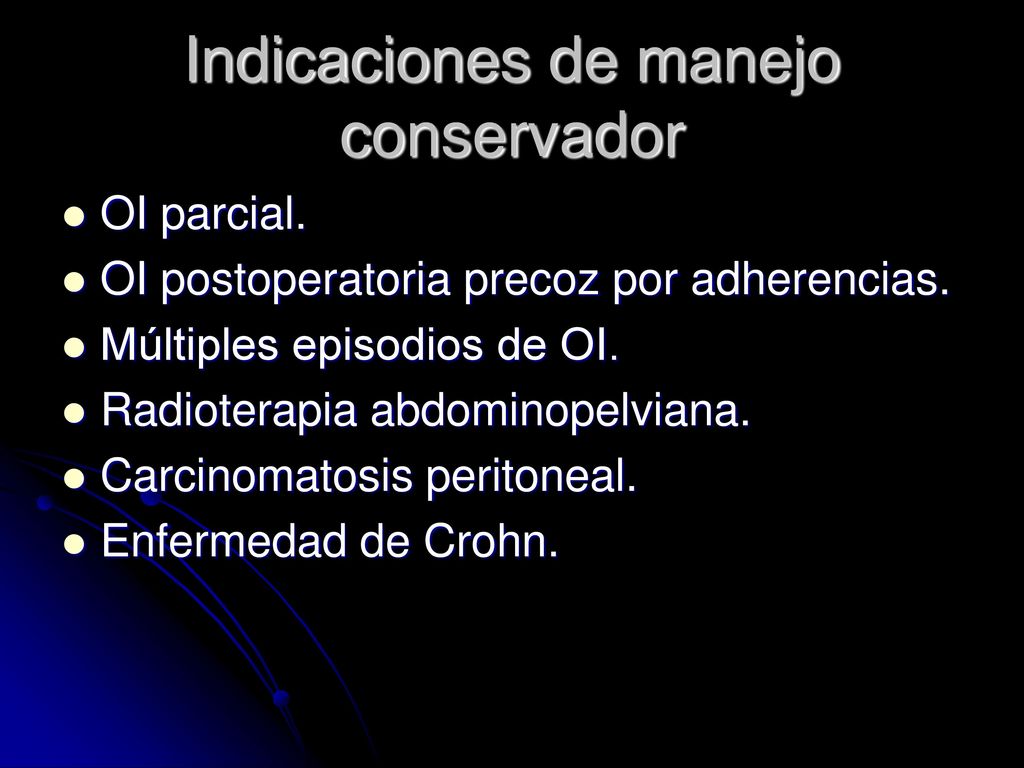 Indicaciones de manejo conservador

- OI parcial.
- OI postoperatoria precoz por adherencias.
- Múltiples episodios de OI.
- Radioterapia abdominopelviana.
- Carcinomatosis peritoneal.
- Enfermedad de Crohn.